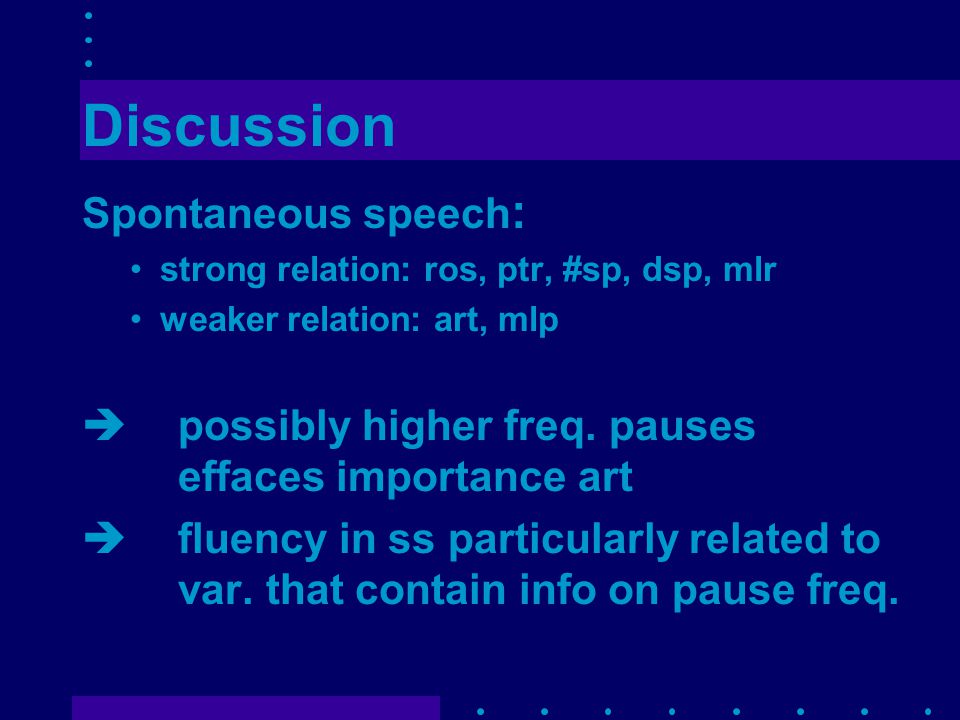 Discussion

Spontaneous speech:

• strong relation: ros, ptr, #sp, dsp, mlr
• weaker relation: art, mlp

➔ possibly higher freq. pauses effaces importance art

➔ fluency in ss particularly related to var. that contain info on pause freq.